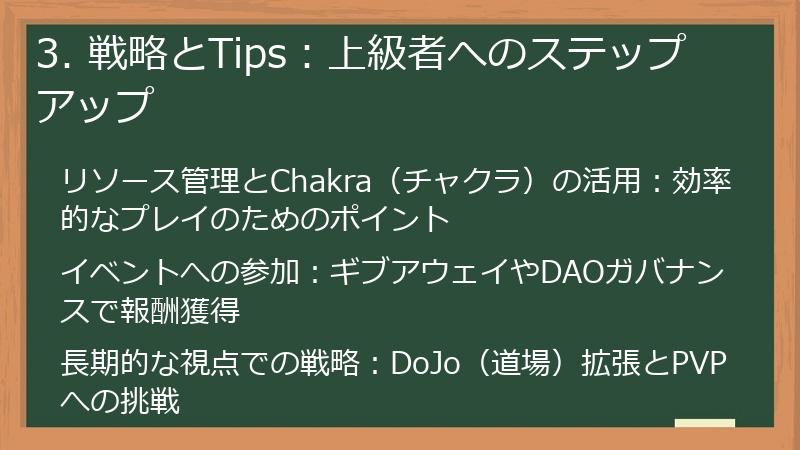 3. 戦略とTips：上級者へのステップアップ

リソース管理とChakra（チャクラ）の活用：効率的なプレイのためのポイント

イベントへの参加：ギブアウェイやDAOガバナンスで報酬獲得

長期的な視点での戦略：DoJo（道場）拡張とPVPへの挑戦